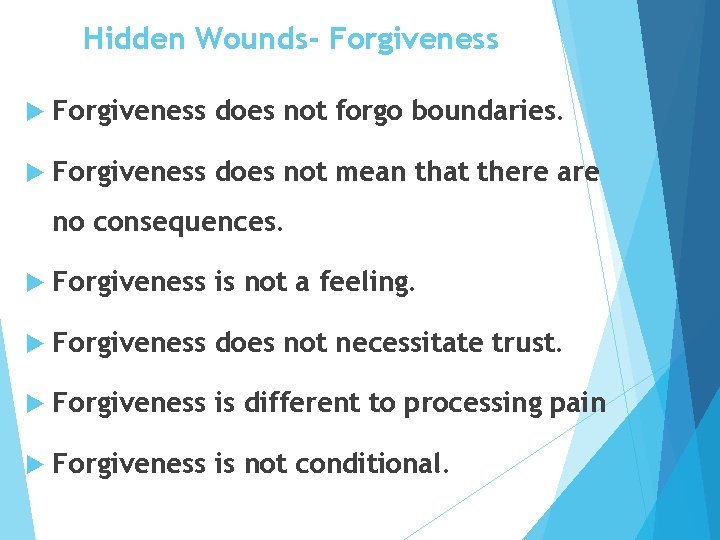 Hidden Wounds- Forgiveness

Forgiveness does not forgo boundaries.

Forgiveness does not mean that there are no consequences.

Forgiveness is not a feeling.

Forgiveness does not necessitate trust.

Forgiveness is different to processing pain

Forgiveness is not conditional.